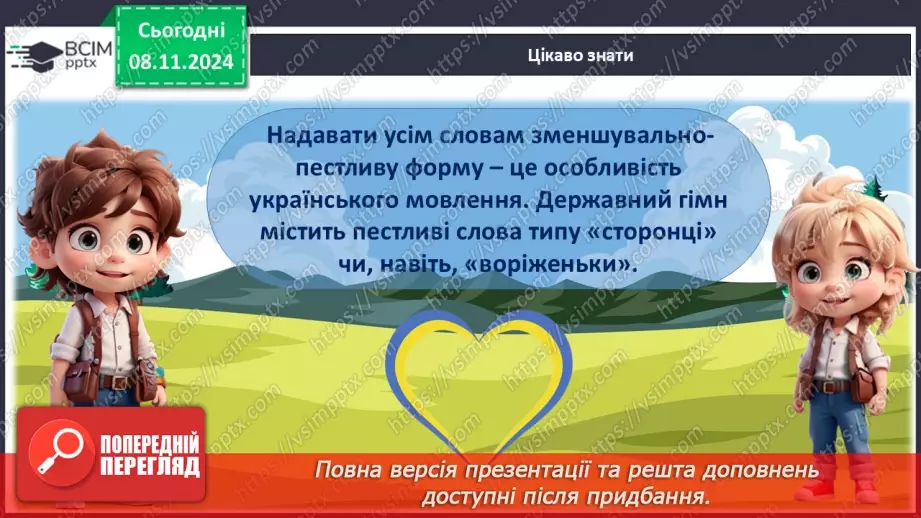 ВСІМ pptx

Сьогодні 08.11.2024

Цікаво знати

Надавати усім словам зменшувально-пестливу форму – це особливість українського мовлення. Державний гімн містить пестливі слова типу «сторонці» чи, навіть, «воріженьки».

ПОПЕРЕДНІЙ ПЕРЕГЛЯД

Повна версія презентації та решта доповнень доступні після придбання.

https://vsimpptx.com